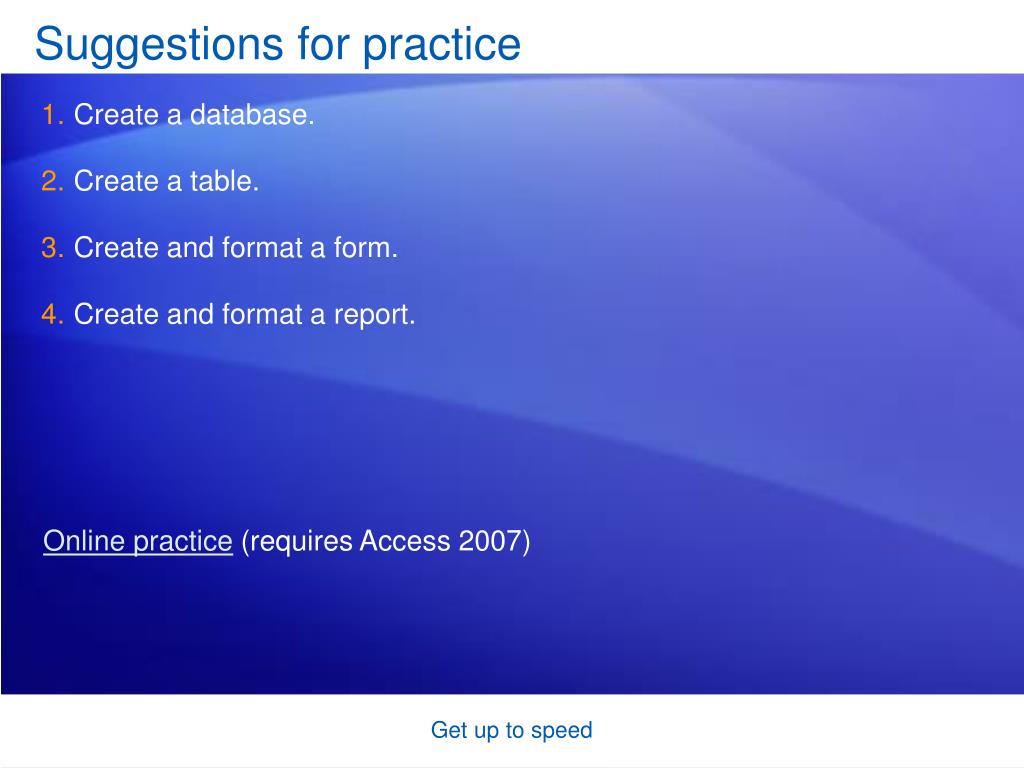 Suggestions for practice

1. Create a database.

2. Create a table.

3. Create and format a form.

4. Create and format a report.

Online practice (requires Access 2007)

Get up to speed